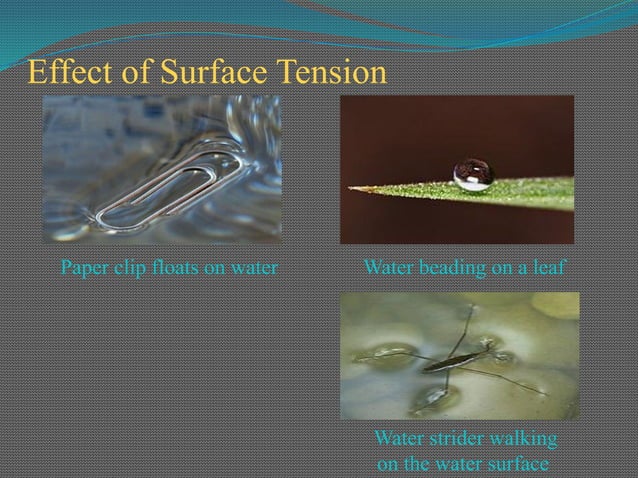 Effect of Surface Tension

Paper clip floats on water

Water beading on a leaf

Water strider walking on the water surface